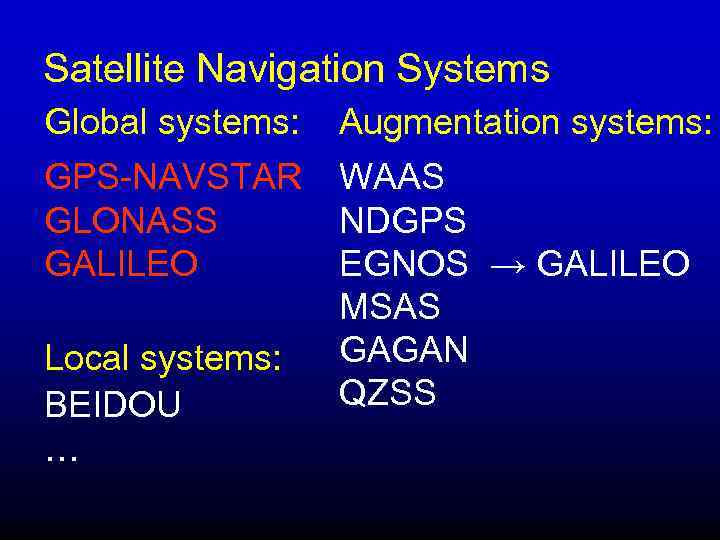 Satellite Navigation Systems

Global systems:

GPS-NAVSTAR
GLONASS
GALILEO

Local systems:
BEIDOU
…

Augmentation systems:

WAAS
NDGPS
EGNOS → GALILEO
MSAS
GAGAN
QZSS